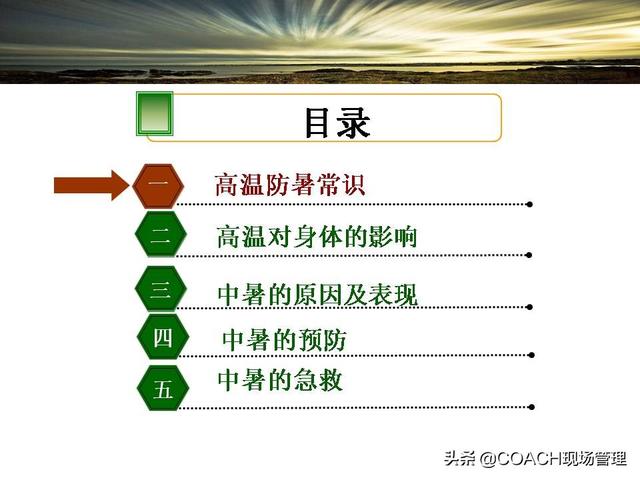 目录

一 高温防暑常识

二 高温对身体的影响

三 中暑的原因及表现

四 中暑的预防

五 中暑的急救

头条 @COACH现场管理